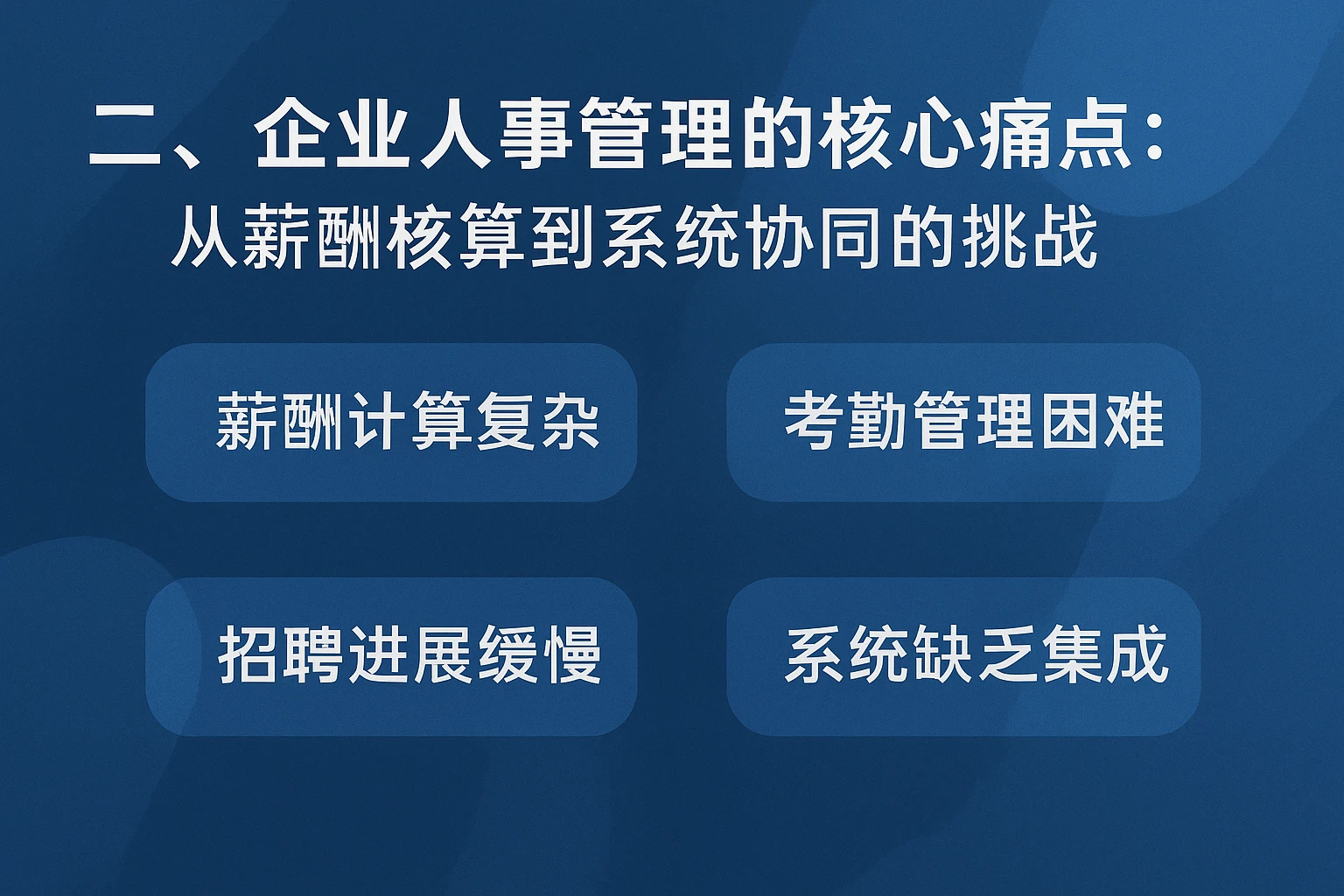 二、企业人事管理的核心痛点：
从薪酬核算到系统协同的挑战

薪酬计算复杂

考勤管理困难

招聘进展缓慢

系统缺乏集成